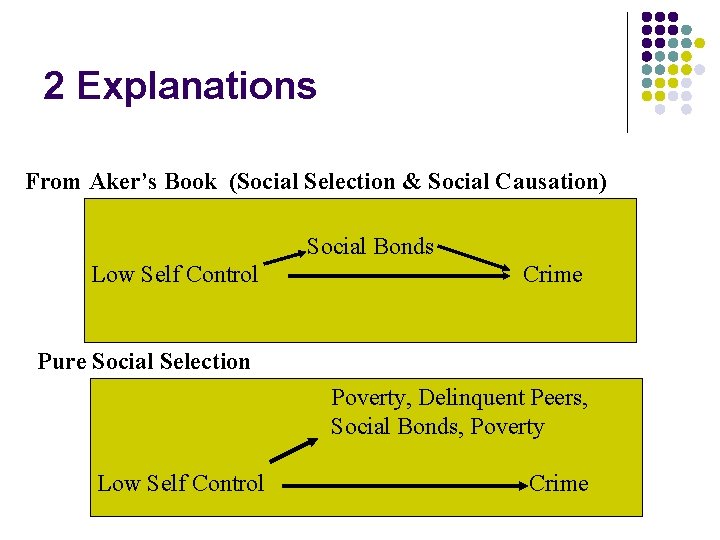 2 Explanations

From Aker's Book (Social Selection & Social Causation)

Social Bonds

Low Self Control

Crime

Pure Social Selection

Poverty, Delinquent Peers, Social Bonds, Poverty

Low Self Control

Crime